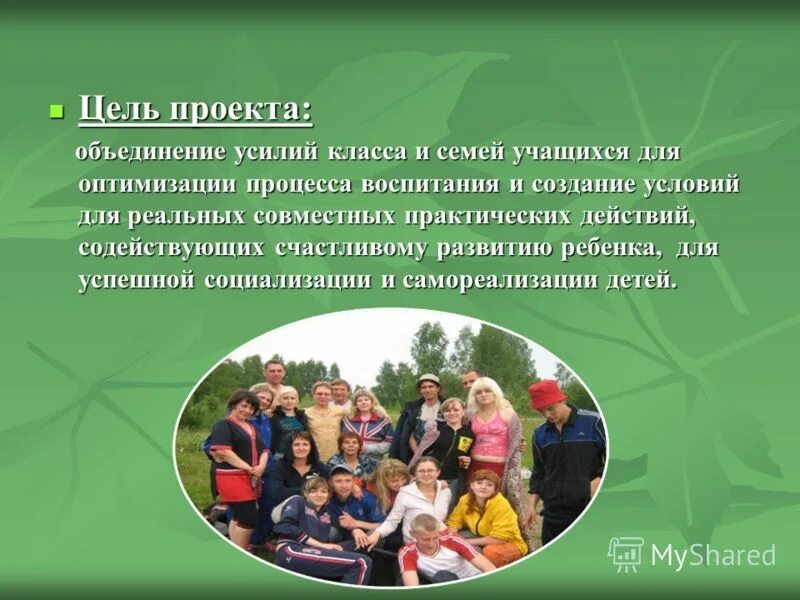 Цель проекта:

объединение усилий класса и семей учащихся для оптимизации процесса воспитания и создание условий для реальных совместных практических действий, содействующих счастливому развитию ребенка, для успешной социализации и самореализации детей.

MyShared